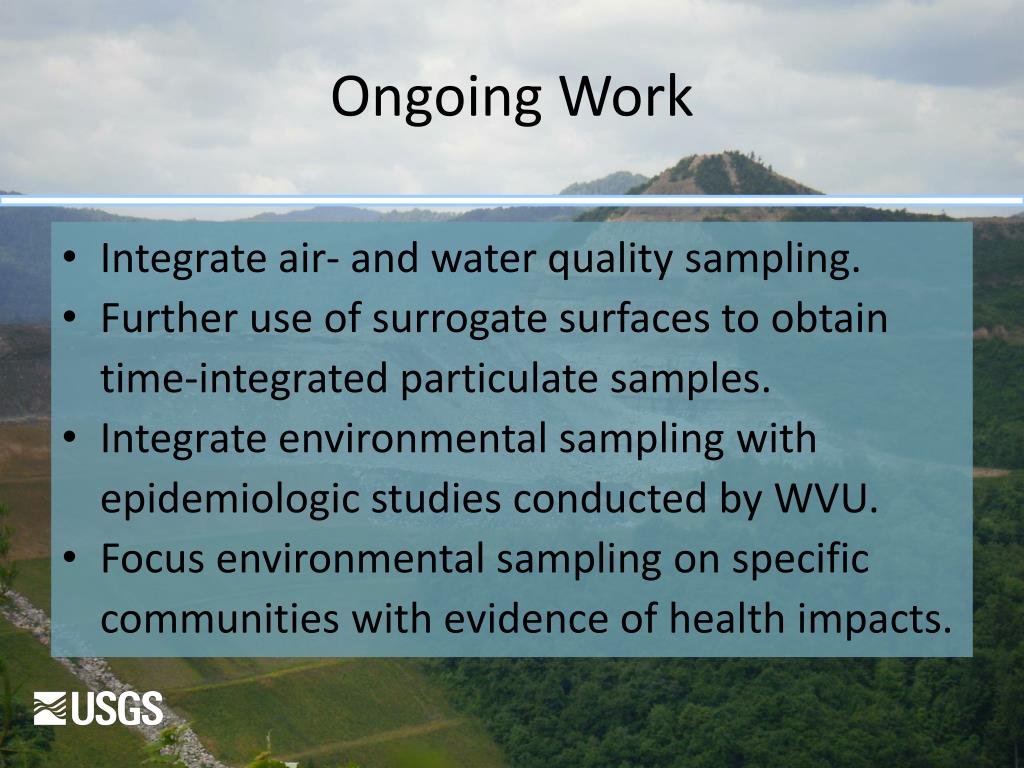 Ongoing Work

• Integrate air- and water quality sampling.
• Further use of surrogate surfaces to obtain time-integrated particulate samples.
• Integrate environmental sampling with epidemiologic studies conducted by WVU.
• Focus environmental sampling on specific communities with evidence of health impacts.

USGS